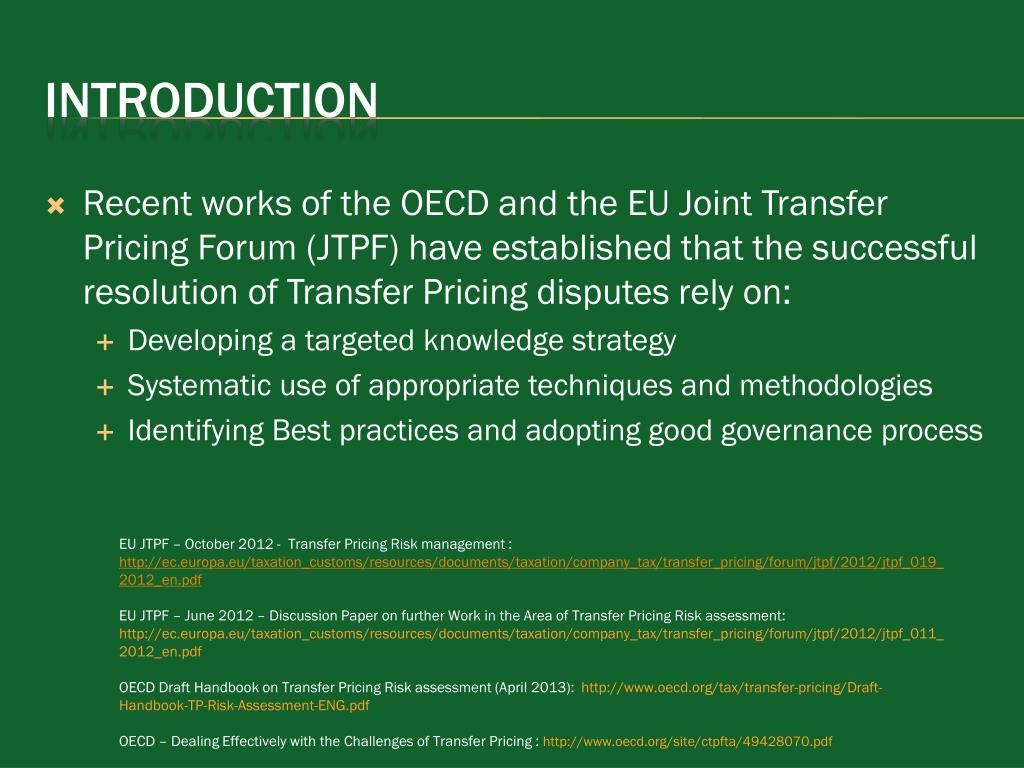 INTRODUCTION

Recent works of the OECD and the EU Joint Transfer Pricing Forum (JTPF) have established that the successful resolution of Transfer Pricing disputes rely on:

+ Developing a targeted knowledge strategy
+ Systematic use of appropriate techniques and methodologies
+ Identifying Best practices and adopting good governance process

EU JTPF – October 2012 - Transfer Pricing Risk management : http://ec.europa.eu/taxation_customs/resources/documents/taxation/company_tax/transfer_pricing/forum/jtpf/2012/jtpf_019_2012_en.pdf

EU JTPF – June 2012 – Discussion Paper on further Work in the Area of Transfer Pricing Risk assessment: http://ec.europa.eu/taxation_customs/resources/documents/taxation/company_tax/transfer_pricing/forum/jtpf/2012/jtpf_011_2012_en.pdf

OECD Draft Handbook on Transfer Pricing Risk assessment (April 2013): http://www.oecd.org/tax/transfer-pricing/Draft-Handbook-TP-Risk-Assessment-ENG.pdf

OECD – Dealing Effectively with the Challenges of Transfer Pricing : http://www.oecd.org/site/ctpfta/49428070.pdf